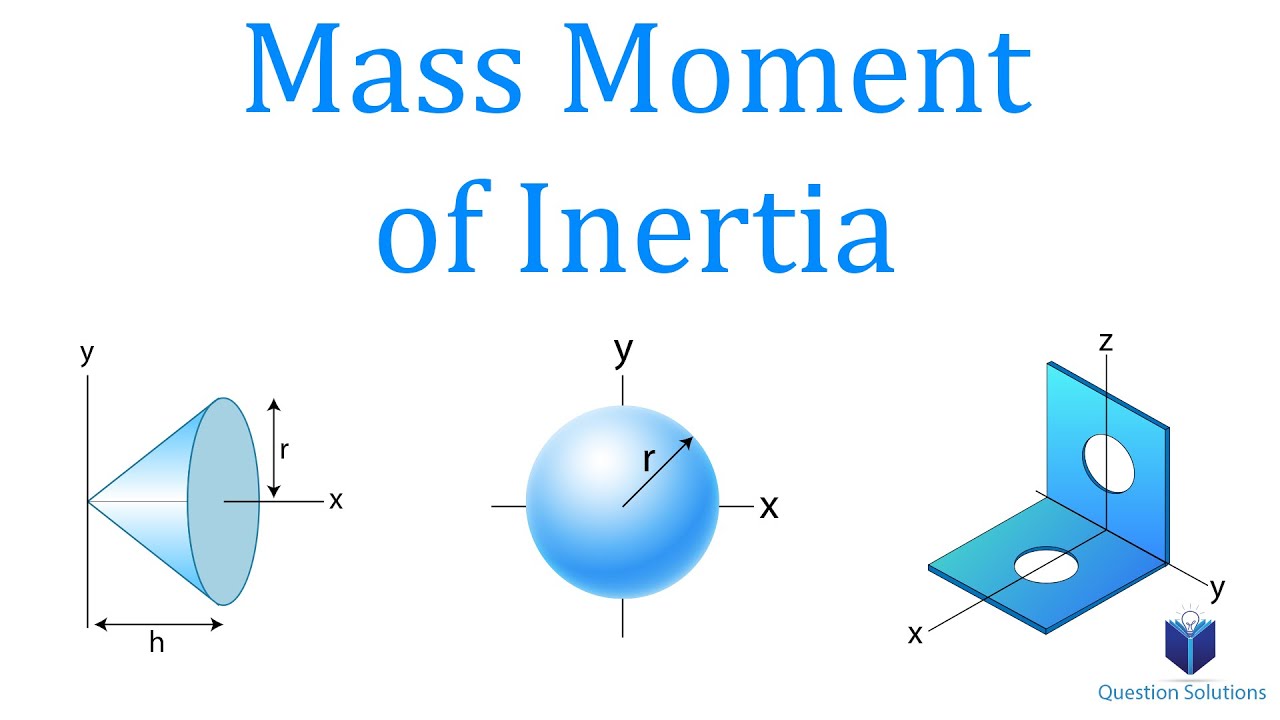 Mass Moment of Inertia

y
r
x
h

y
r
x

z
y
x

Question Solutions